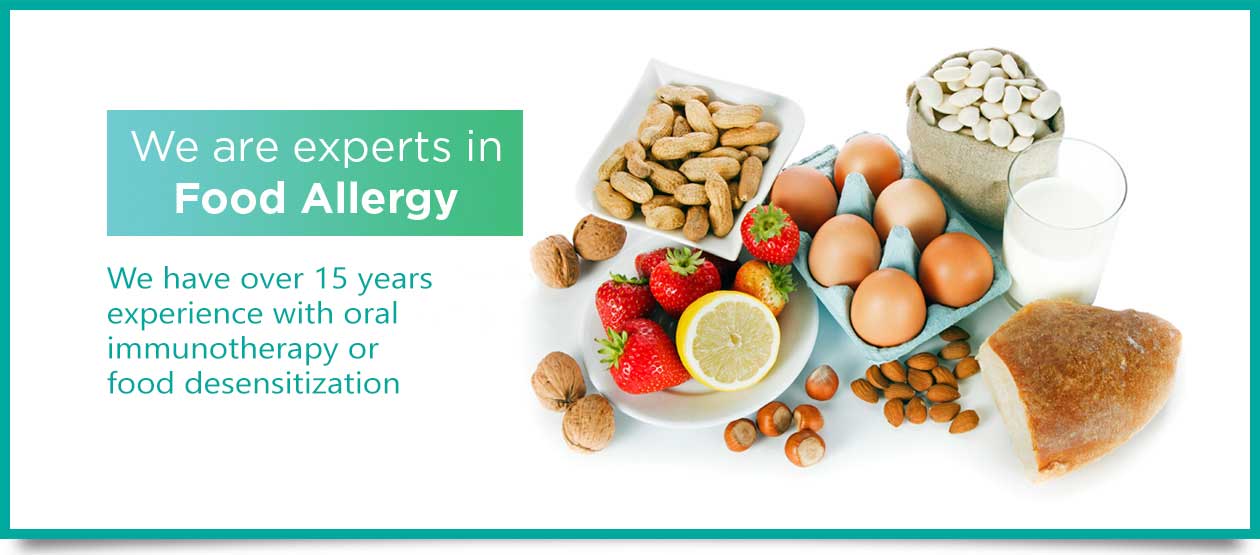 We are experts in
Food Allergy

We have over 15 years experience with oral immunotherapy or food desensitization